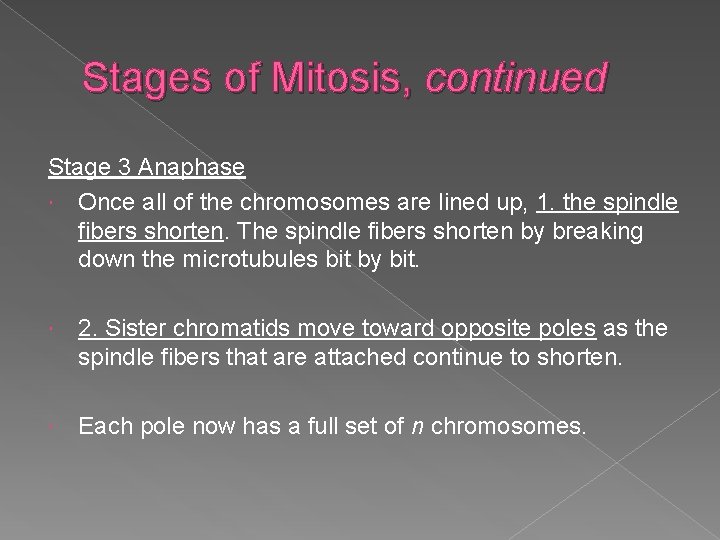 Stages of Mitosis, continued

Stage 3 Anaphase

Once all of the chromosomes are lined up, 1. the spindle fibers shorten. The spindle fibers shorten by breaking down the microtubules bit by bit.

2. Sister chromatids move toward opposite poles as the spindle fibers that are attached continue to shorten.

Each pole now has a full set of n chromosomes.